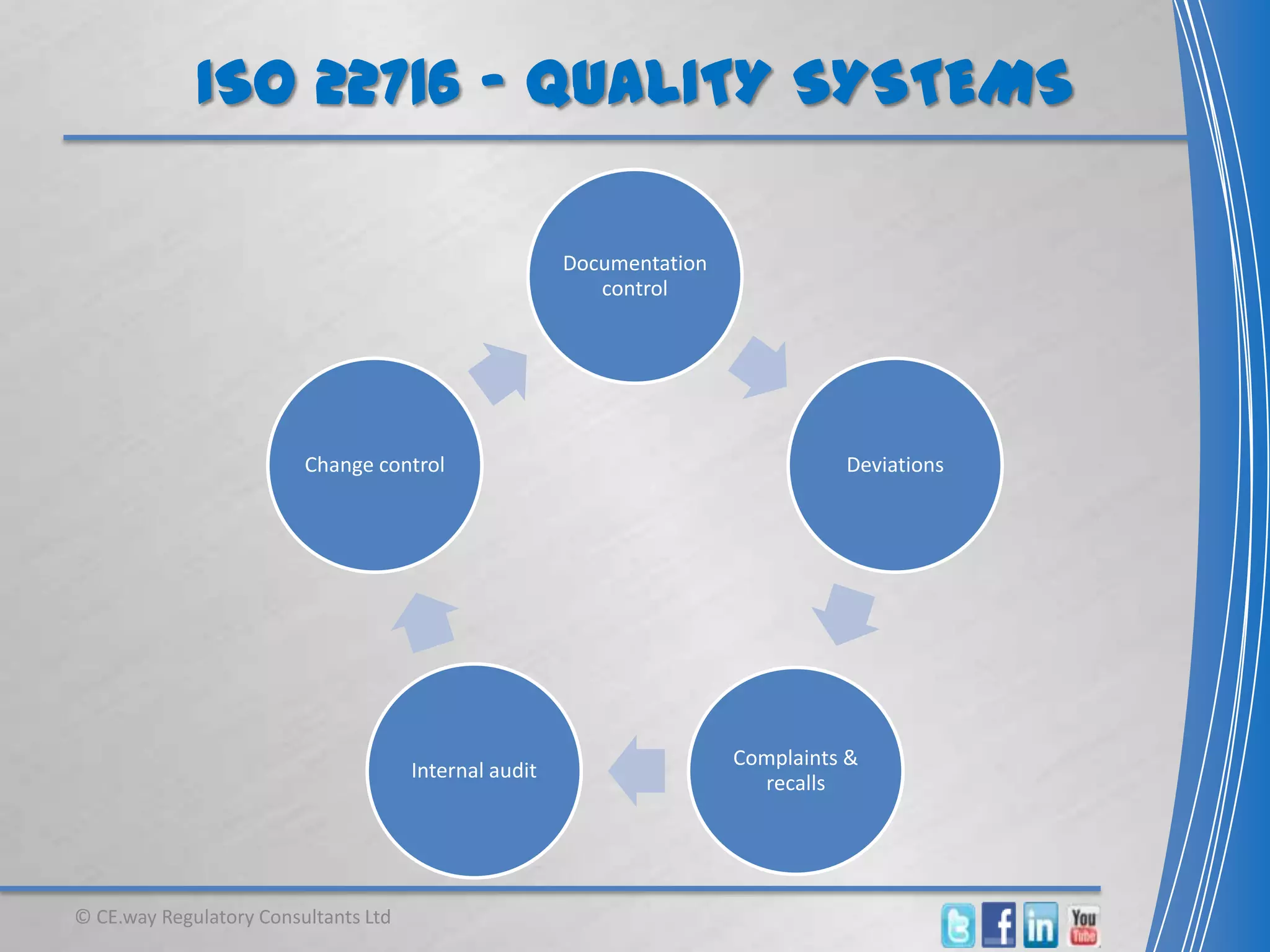 ISO 22716 - QUALITY SYSTEMS

Documentation control

Deviations

Complaints & recalls

Internal audit

Change control

© CE.way Regulatory Consultants Ltd

f in You Tube